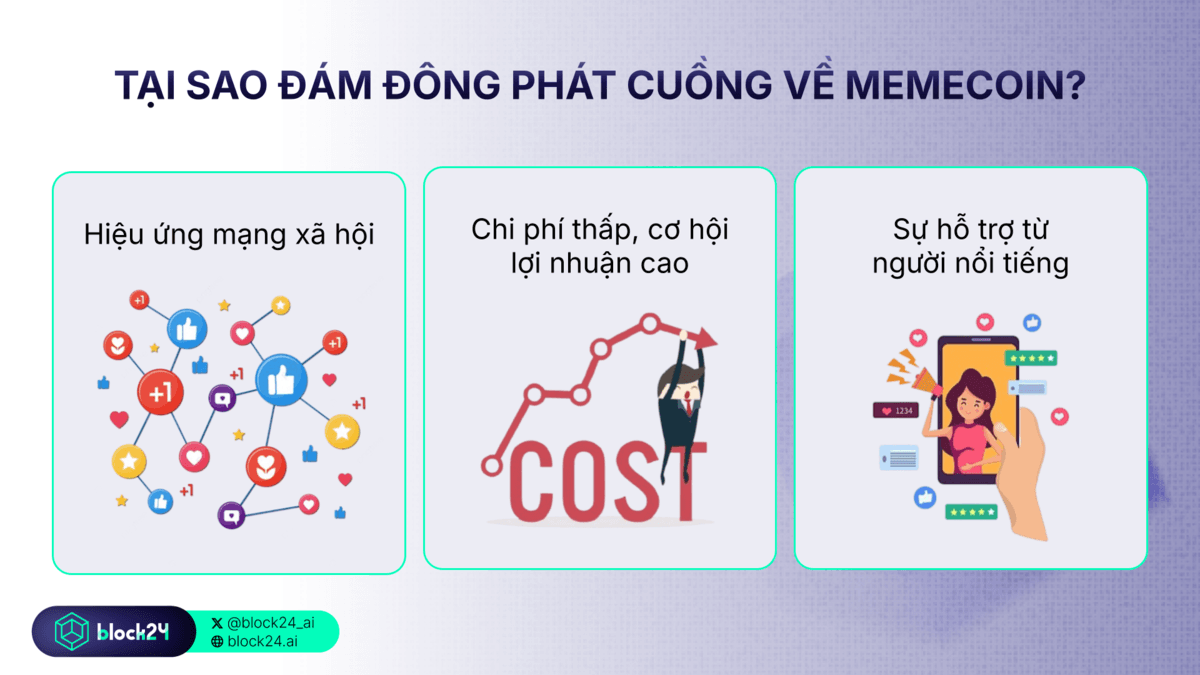 TẠI SAO ĐÁM ĐÔNG PHÁT CUỒNG VỀ MEMECOIN?

Hiệu ứng mạng xã hội

+1

+1

+1

+1

+1

+1

Chi phí thấp, cơ hội lợi nhuận cao

COST

Sự hỗ trợ từ người nổi tiếng

1234

block24

@block24_ai

block24.ai